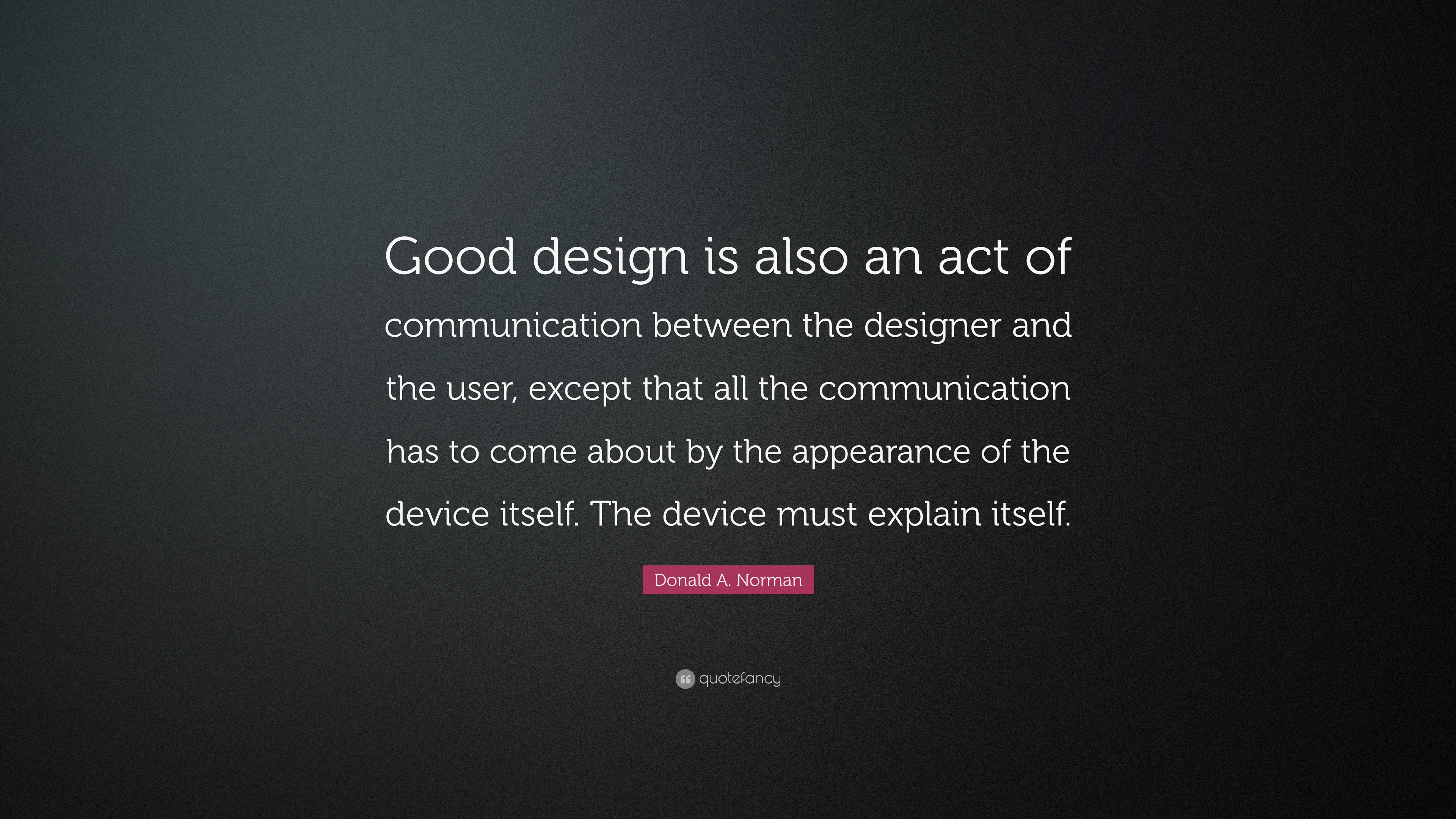 Good design is also an act of communication between the designer and the user, except that all the communication has to come about by the appearance of the device itself. The device must explain itself.

Donald A. Norman

quotefancy